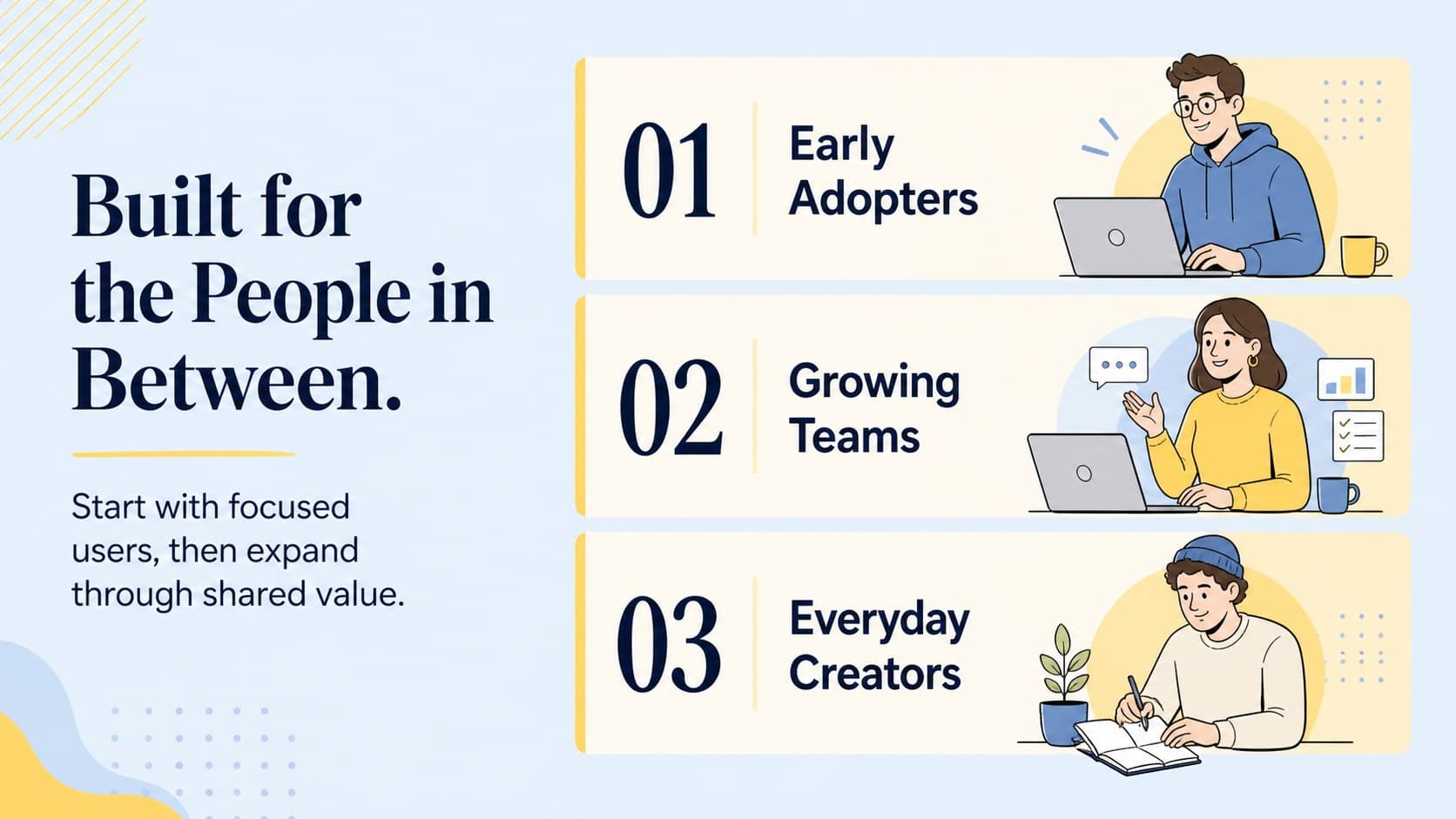 Built for the People in Between.

Start with focused users, then expand through shared value.

01 Early Adopters

02 Growing Teams

03 Everyday Creators